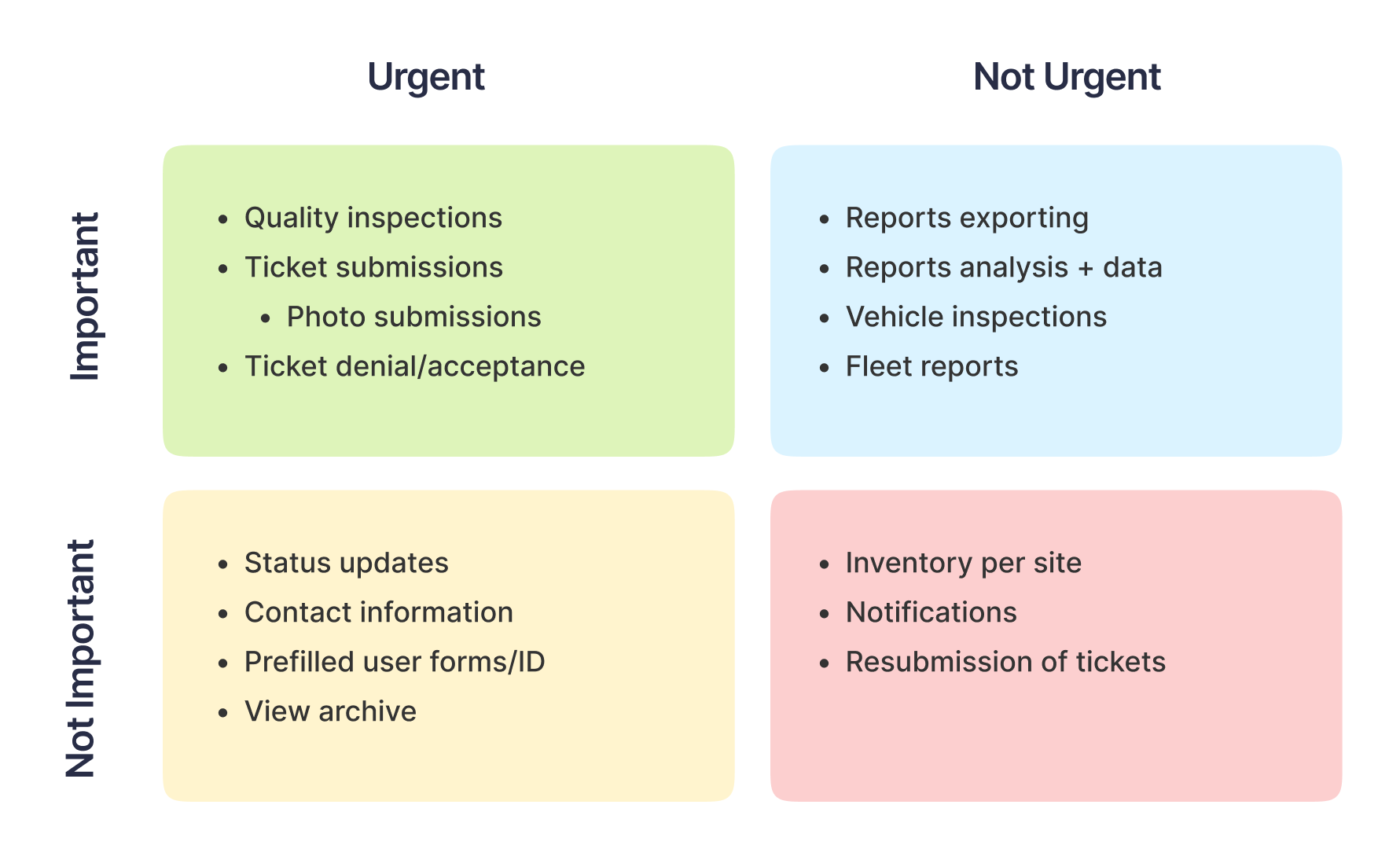 Urgent

Not Urgent

Important

- Quality inspections
- Ticket submissions
  - Photo submissions
- Ticket denial/acceptance

- Reports exporting
- Reports analysis + data
- Vehicle inspections
- Fleet reports

Not Important

- Status updates
- Contact information
- Prefilled user forms/ID
- View archive

- Inventory per site
- Notifications
- Resubmission of tickets